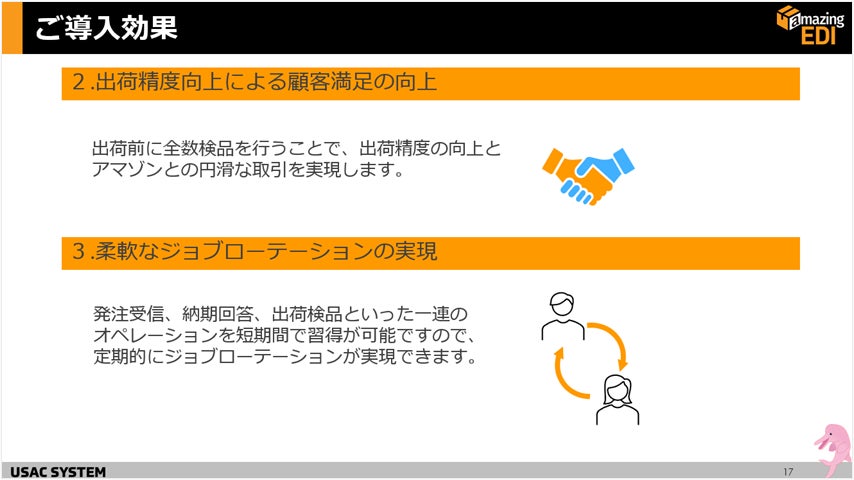 ご導入効果

amazing EDI

2.出荷精度向上による顧客満足の向上

出荷前に全数検品を行うことで、出荷精度の向上とアマゾンとの円滑な取引を実現します。

3.柔軟なジョブローテーションの実現

発注受信、納期回答、出荷検品といった一連のオペレーションを短期間で習得が可能ですので、定期的にジョブローテーションが実現できます。

USAC SYSTEM

17